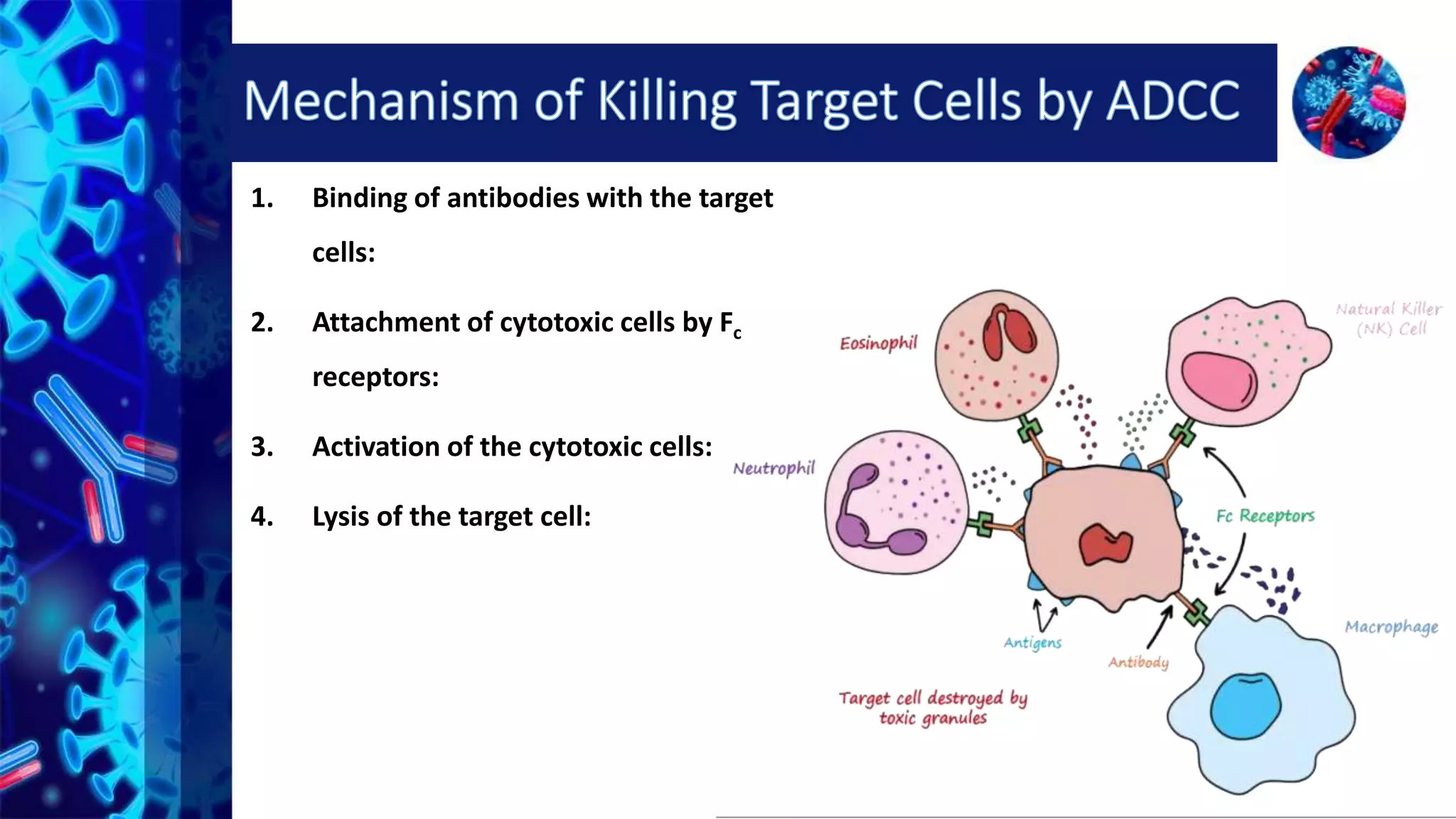 Mechanism of Killing Target Cells by ADCC

1. Binding of antibodies with the target cells:

2. Attachment of cytotoxic cells by $F_c$ receptors:

3. Activation of the cytotoxic cells:

4. Lysis of the target cell:

Eosinophil

Natural Killer (NK) Cell

Neutrophil

Fc Receptors

Macrophage

Antigens

Antibody

Target cell destroyed by toxic granules